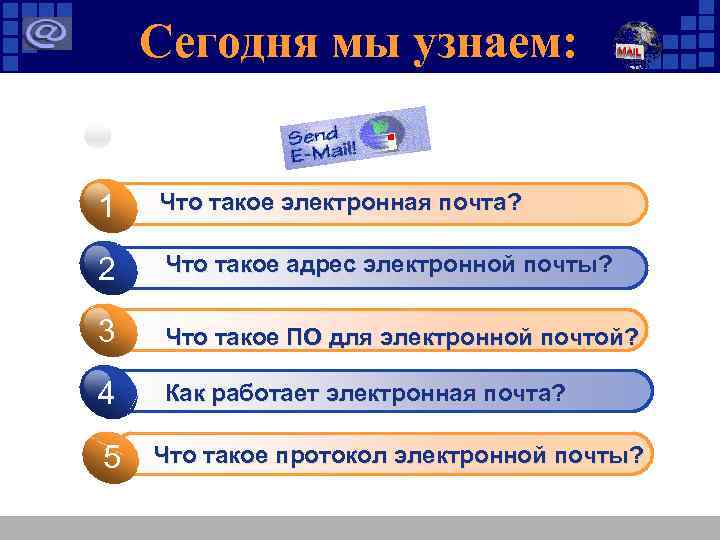 @ Сегодня мы узнаем: MAIL

Send E-Mail!

1 Что такое электронная почта?

2 Что такое адрес электронной почты?

3 Что такое ПО для электронной почтой?

4 Как работает электронная почта?

5 Что такое протокол электронной почты?